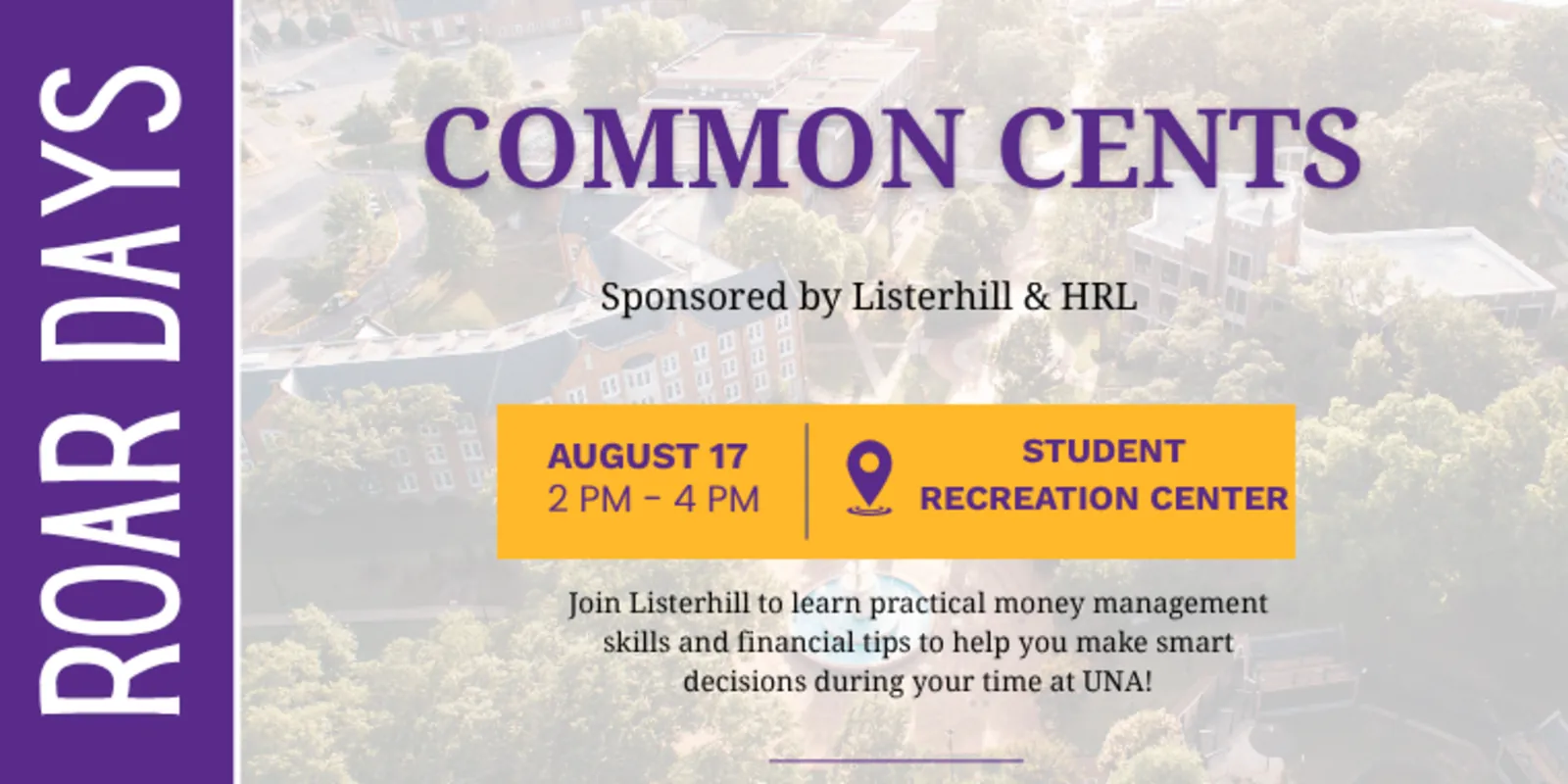 ROAR DAYS

COMMON CENTS

Sponsored by Listerhill & HRL

AUGUST 17
2 PM - 4 PM

STUDENT RECREATION CENTER

Join Listerhill to learn practical money management skills and financial tips to help you make smart decisions during your time at UNA!